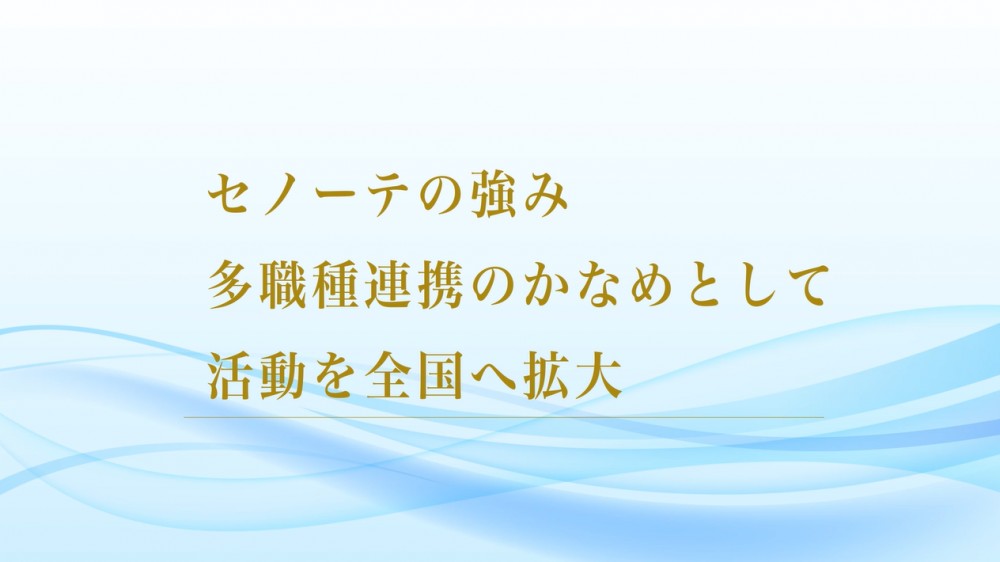 セノーテの強み
多職種連携のかなめとして
活動を全国へ拡大